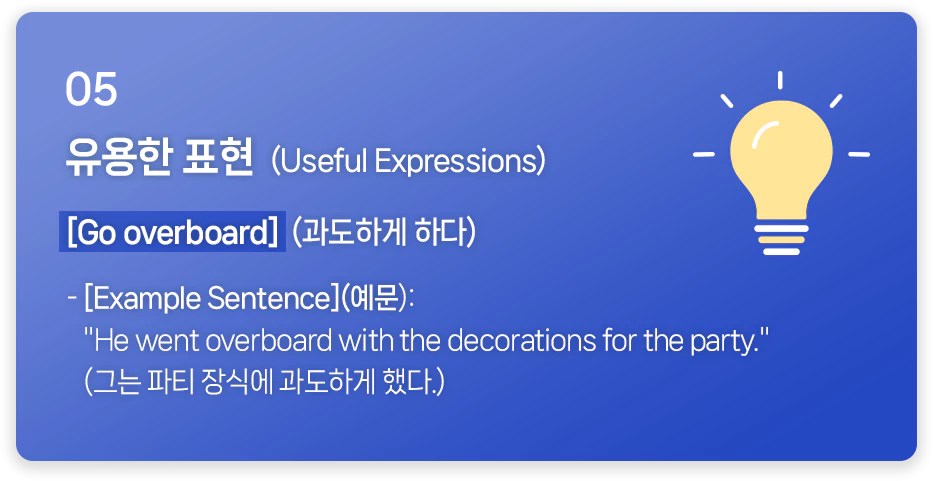 05

유용한 표현 (Useful Expressions)

[Go overboard] (과도하게 하다)

- [Example Sentence](예문):
"He went overboard with the decorations for the party."
(그는 파티 장식에 과도하게 했다.)